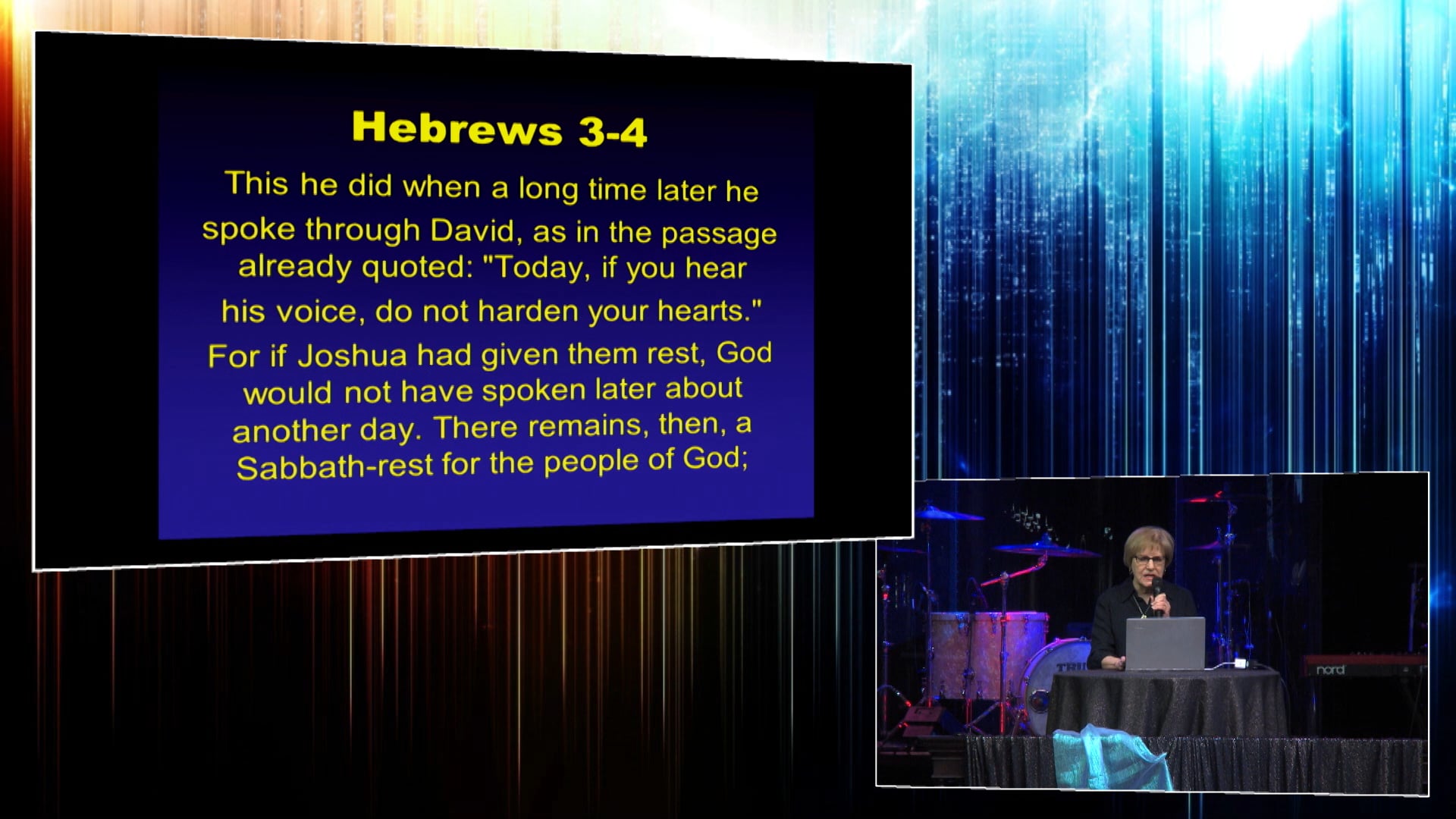 Hebrews 3-4

This he did when a long time later he spoke through David, as in the passage already quoted: "Today, if you hear his voice, do not harden your hearts." For if Joshua had given them rest, God would not have spoken later about another day. There remains, then, a Sabbath-rest for the people of God;

nord